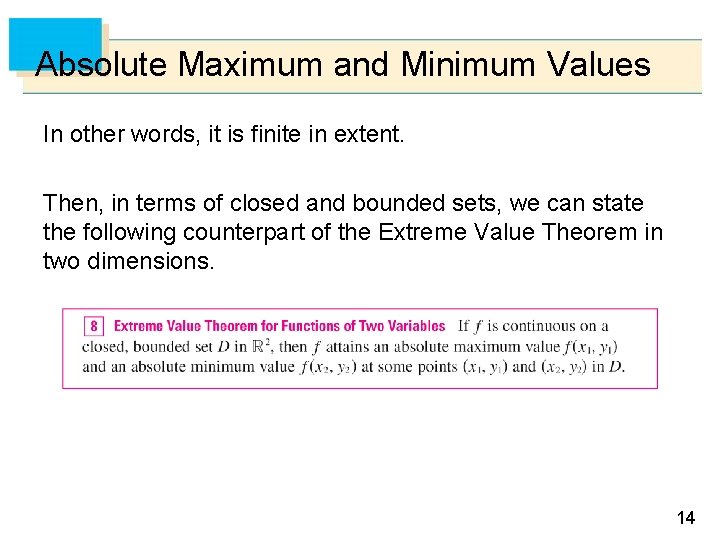 Absolute Maximum and Minimum Values

In other words, it is finite in extent.

Then, in terms of closed and bounded sets, we can state the following counterpart of the Extreme Value Theorem in two dimensions.

8 Extreme Value Theorem for Functions of Two Variables If $f$ is continuous on a closed, bounded set $D$ in $\mathbb{R}^2$, then $f$ attains an absolute maximum value $f(x_1, y_1)$ and an absolute minimum value $f(x_2, y_2)$ at some points $(x_1, y_1)$ and $(x_2, y_2)$ in $D$.

14